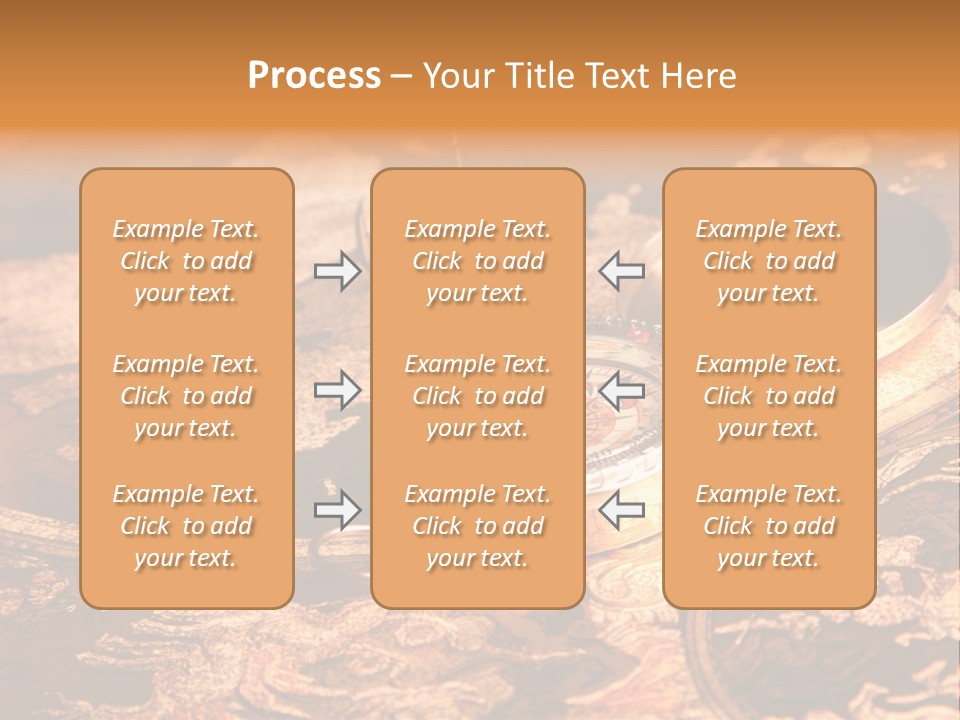 Process – Your Title Text Here

Example Text. Click to add your text.

Example Text. Click to add your text.

Example Text. Click to add your text.

Example Text. Click to add your text.

Example Text. Click to add your text.

Example Text. Click to add your text.

Example Text. Click to add your text.

Example Text. Click to add your text.

Example Text. Click to add your text.